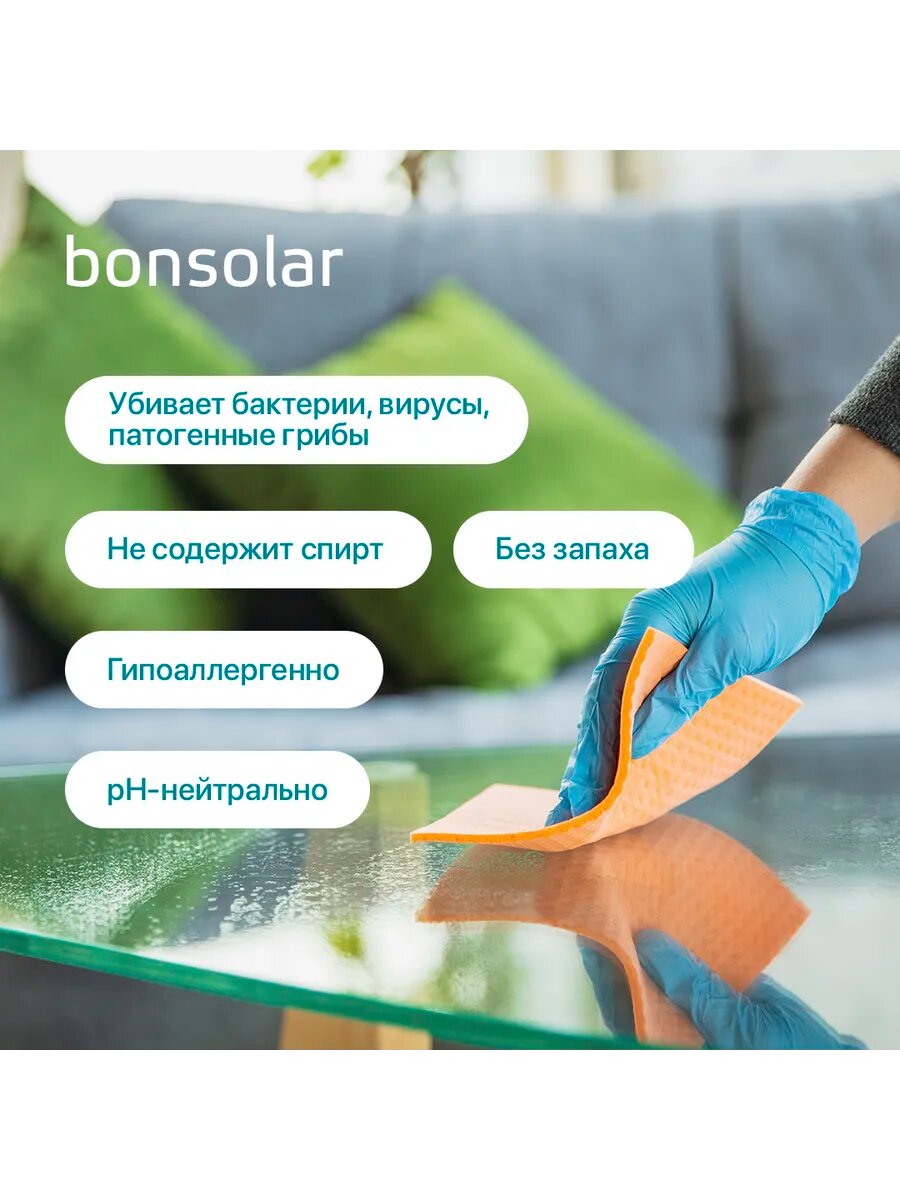 bonsolar

Убивает бактерии, вирусы, патогенные грибы

Не содержит спирт

Без запаха

Гипоаллергенно

pH-нейтрально